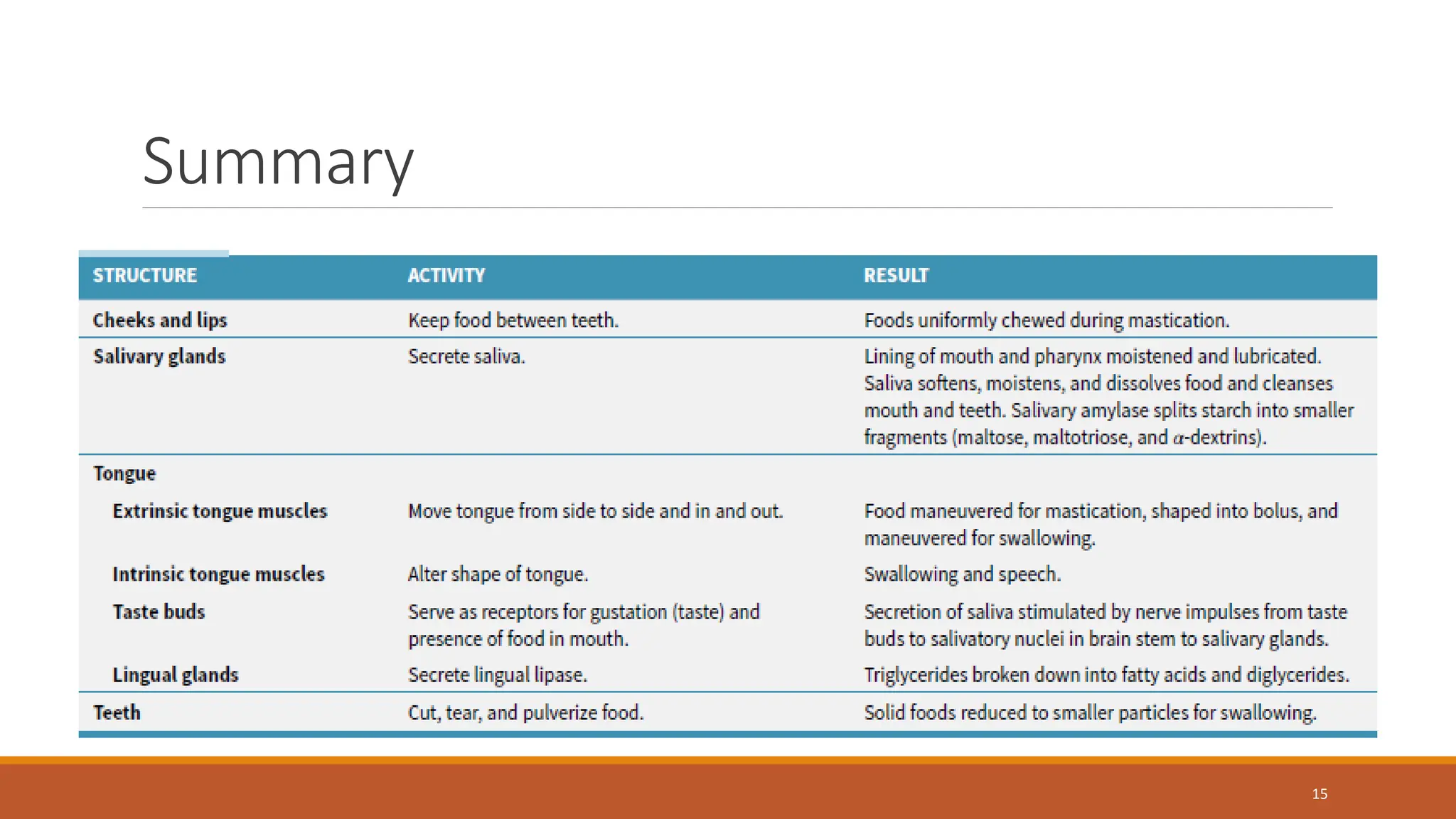 Summary

| STRUCTURE | ACTIVITY | RESULT |
|---|---|---|
| Cheeks and lips | Keep food between teeth. | Foods uniformly chewed during mastication. |
| Salivary glands | Secrete saliva. | Lining of mouth and pharynx moistened and lubricated. Saliva softens, moistens, and dissolves food and cleanses mouth and teeth. Salivary amylase splits starch into smaller fragments (maltose, maltotriose, and $\alpha$-dextrins). |
| Tongue | | |
| Extrinsic tongue muscles | Move tongue from side to side and in and out. | Food maneuvered for mastication, shaped into bolus, and maneuvered for swallowing. |
| Intrinsic tongue muscles | Alter shape of tongue. | Swallowing and speech. |
| Taste buds | Serve as receptors for gustation (taste) and presence of food in mouth. | Secretion of saliva stimulated by nerve impulses from taste buds to salivatory nuclei in brain stem to salivary glands. |
| Lingual glands | Secrete lingual lipase. | Triglycerides broken down into fatty acids and diglycerides. |
| Teeth | Cut, tear, and pulverize food. | Solid foods reduced to smaller particles for swallowing. |

15